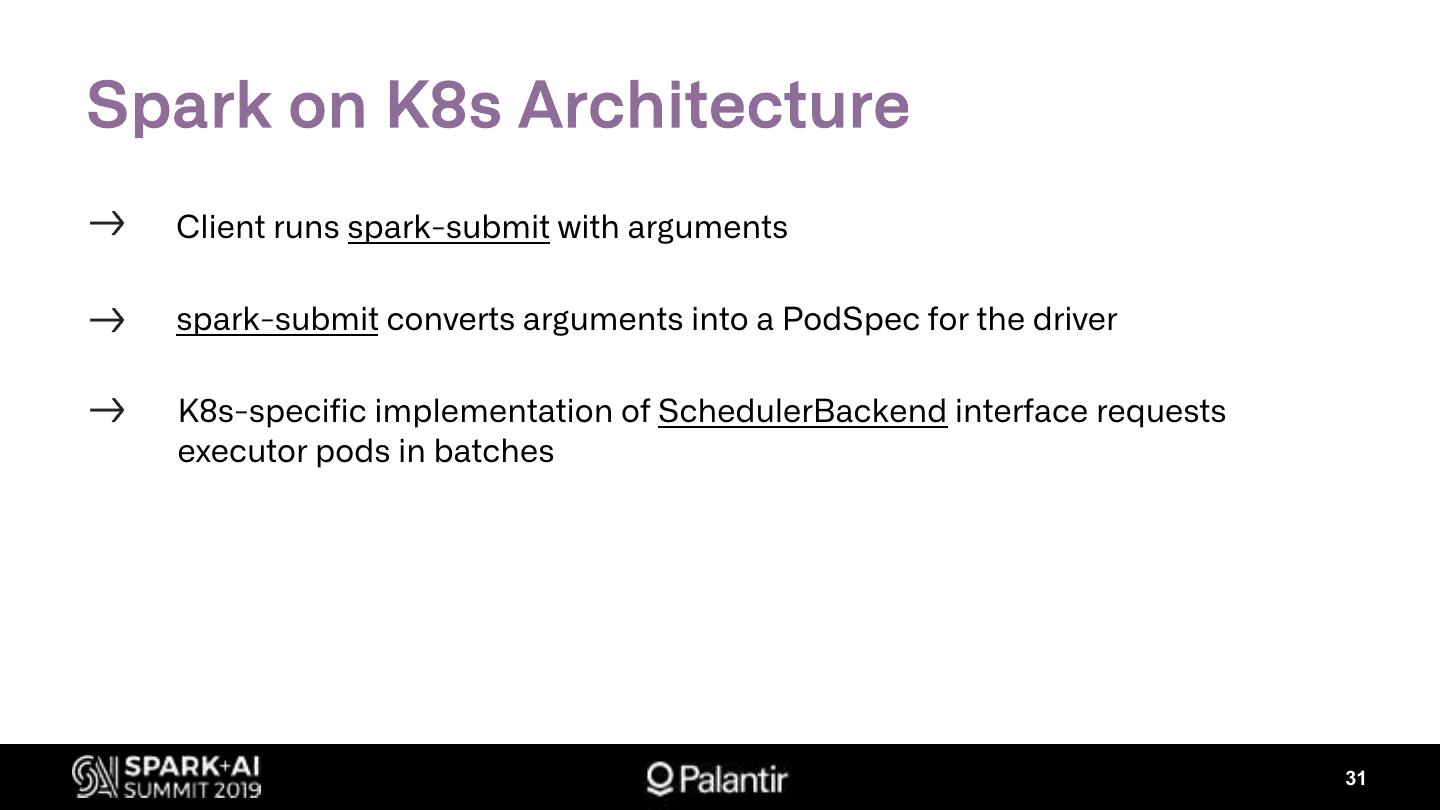 Spark on K8s Architecture

→ Client runs spark-submit with arguments

→ spark-submit converts arguments into a PodSpec for the driver

→ K8s-specific implementation of SchedulerBackend interface requests executor pods in batches

SPARK+AI SUMMIT 2019

Palantir

31